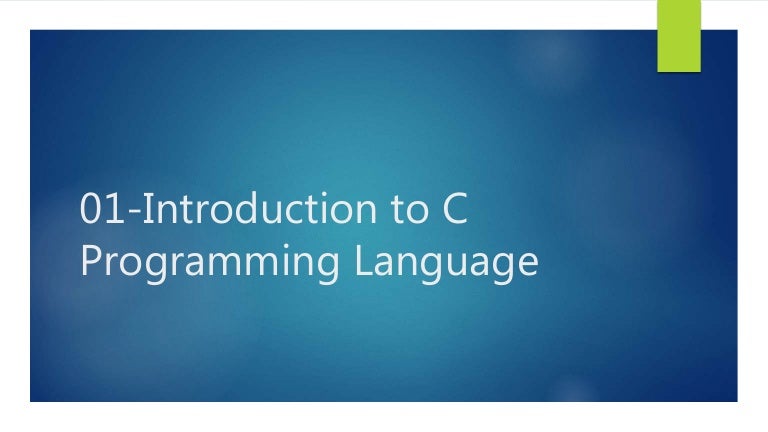 01-Introduction to C Programming Language